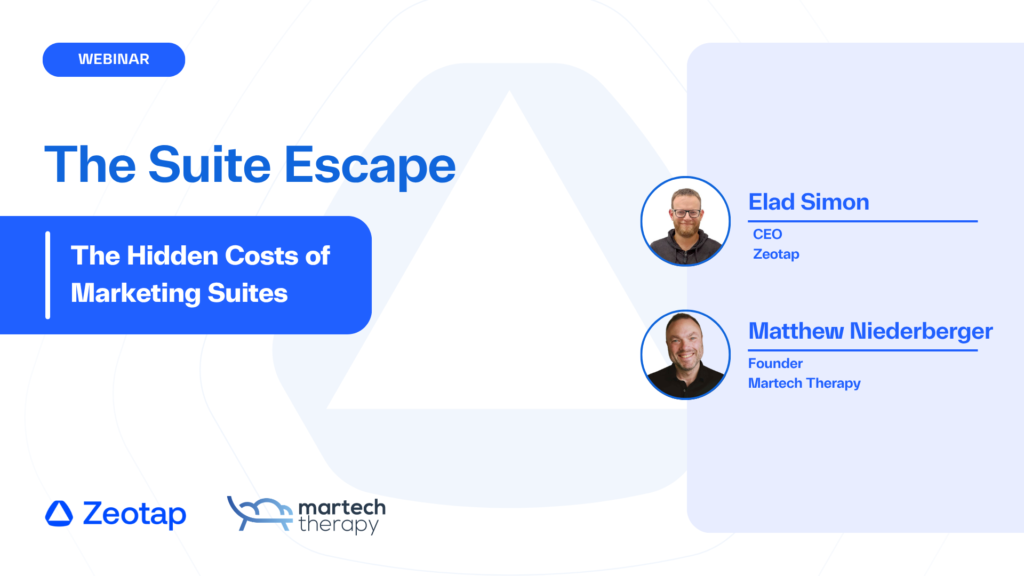 WEBINAR

The Suite Escape

The Hidden Costs of Marketing Suites

Elad Simon
CEO
Zeotap

Matthew Niederberger
Founder
Martech Therapy

Zeotap

martech therapy